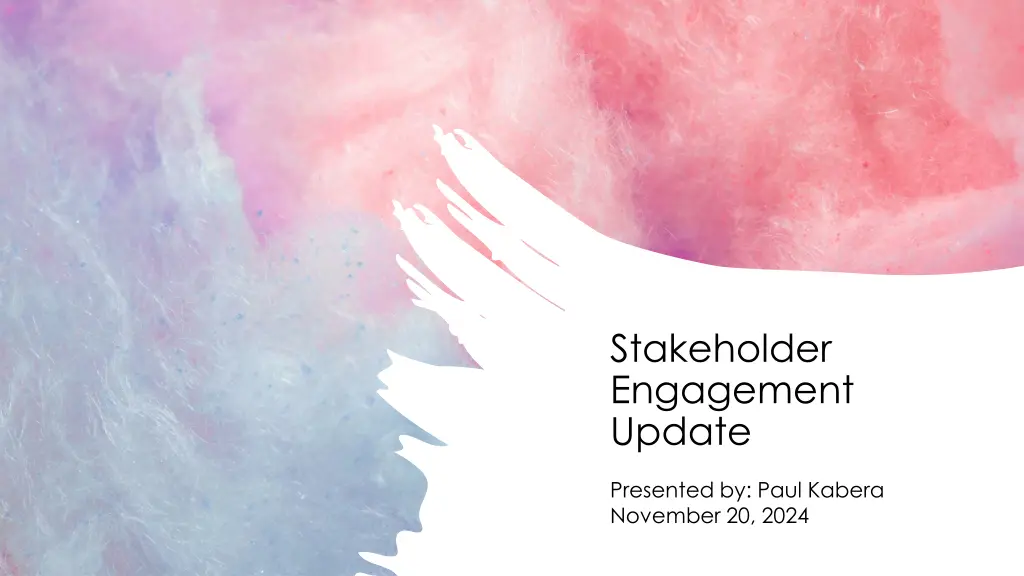 Stakeholder Engagement Update

Presented by: Paul Kabera
November 20, 2024